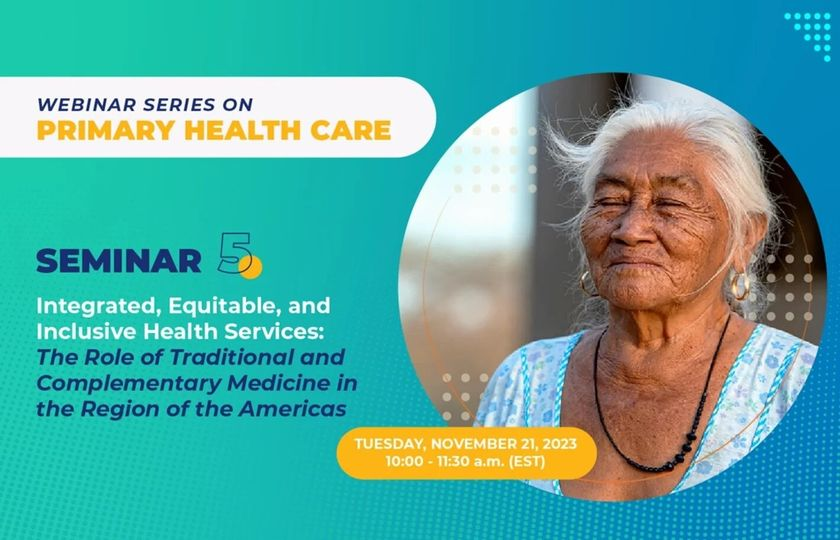 WEBINAR SERIES ON
PRIMARY HEALTH CARE

SEMINAR 5

Integrated, Equitable, and Inclusive Health Services: The Role of Traditional and Complementary Medicine in the Region of the Americas

TUESDAY, NOVEMBER 21, 2023
10:00 - 11:30 a.m. (EST)